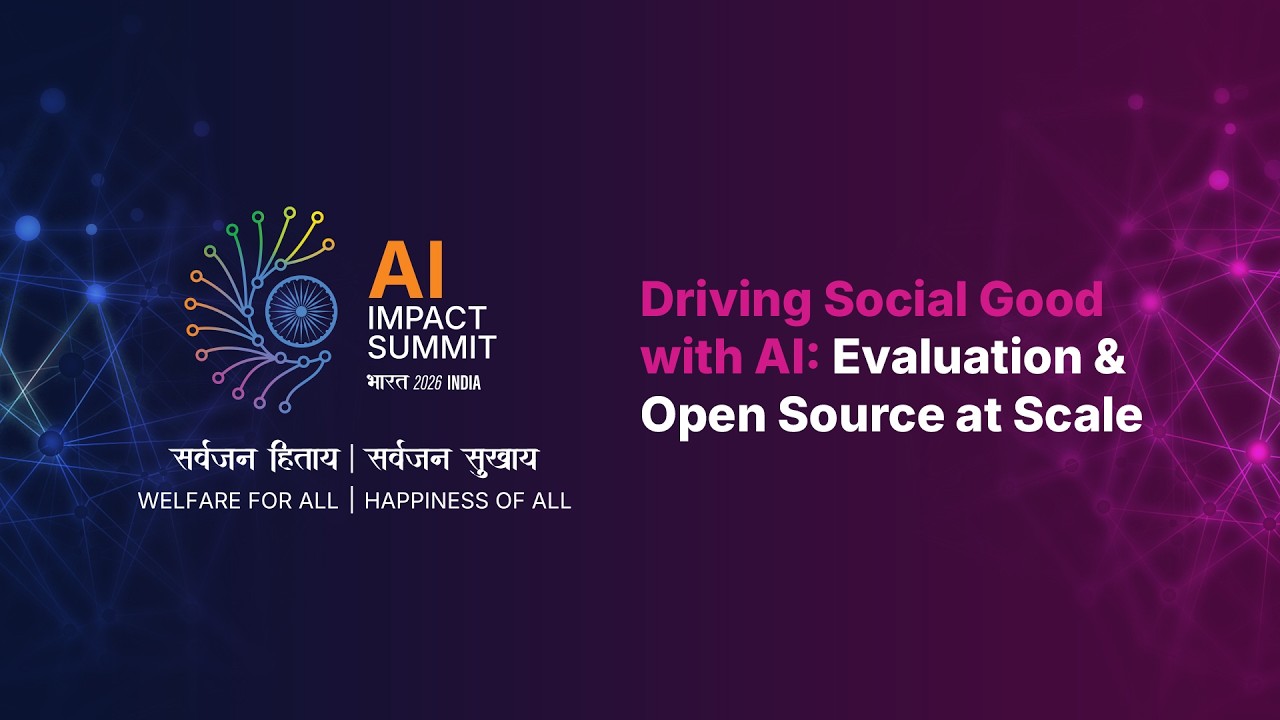 AI
IMPACT
SUMMIT
भारत 2026 INDIA

सर्वजन हिताय | सर्वजन सुखाय
WELFARE FOR ALL | HAPPINESS OF ALL

Driving Social Good with AI: Evaluation & Open Source at Scale